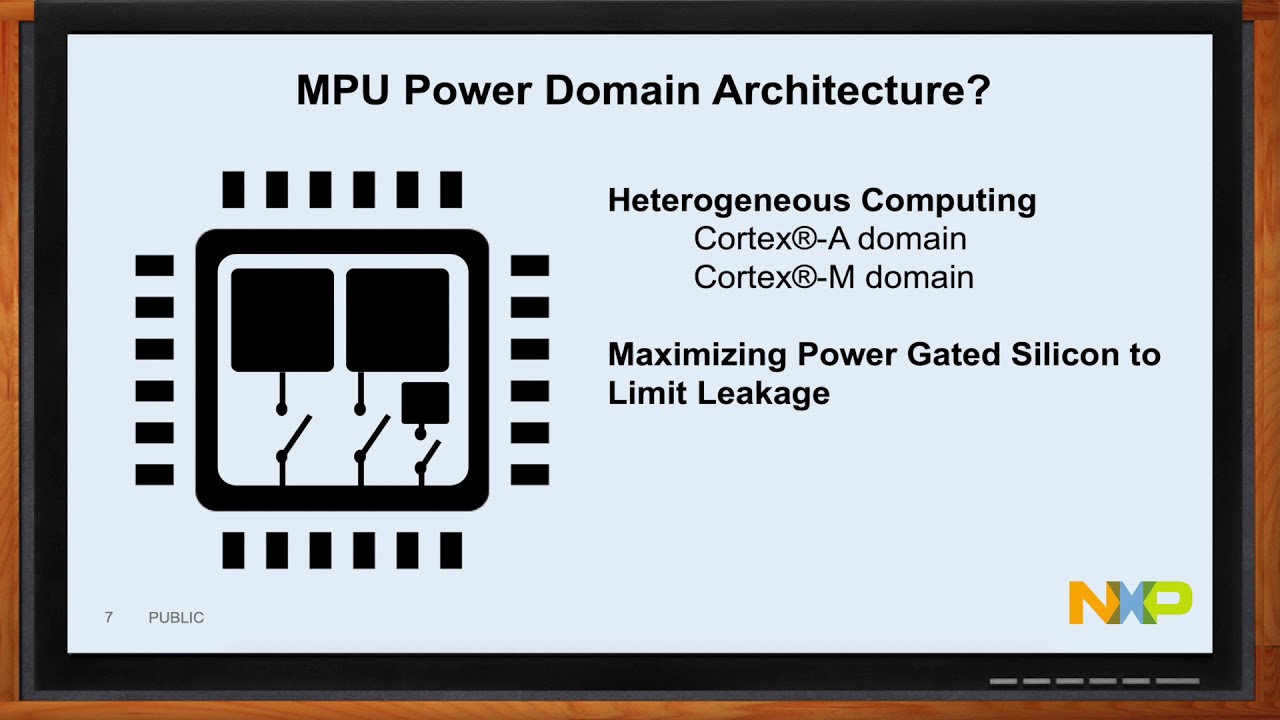 MPU Power Domain Architecture?

Heterogeneous Computing
Cortex®-A domain
Cortex®-M domain

Maximizing Power Gated Silicon to Limit Leakage

7 PUBLIC

NXP